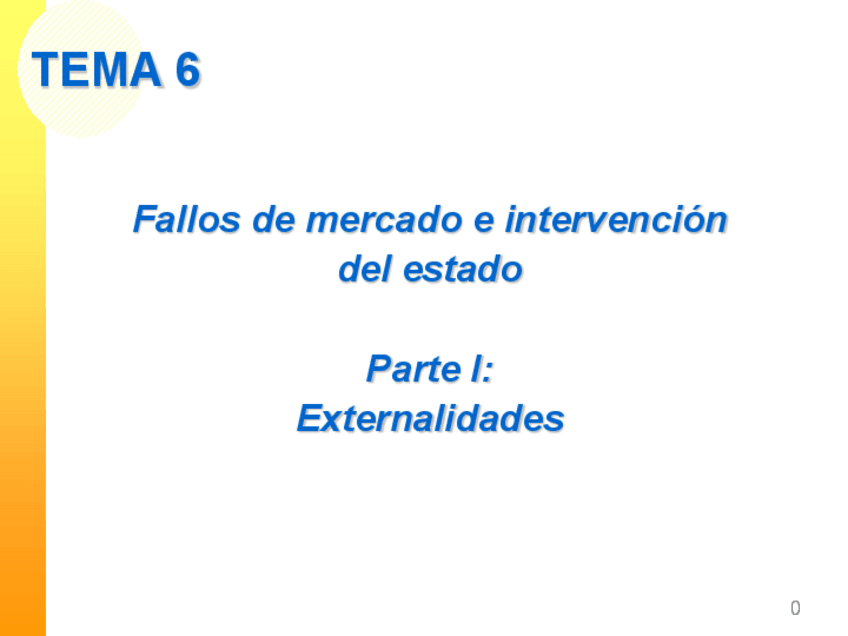 TEMA 6

Fallos de mercado e intervención del estado

Parte I:
Externalidades

0